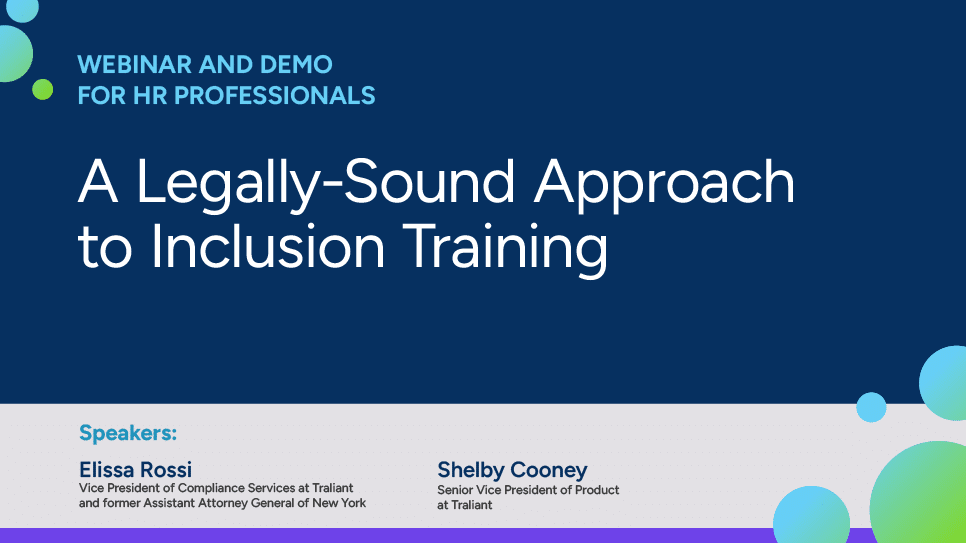 WEBINAR AND DEMO
FOR HR PROFESSIONALS

A Legally-Sound Approach to Inclusion Training

Speakers:

Elissa Rossi
Vice President of Compliance Services at Traliant and former Assistant Attorney General of New York

Shelby Cooney
Senior Vice President of Product at Traliant